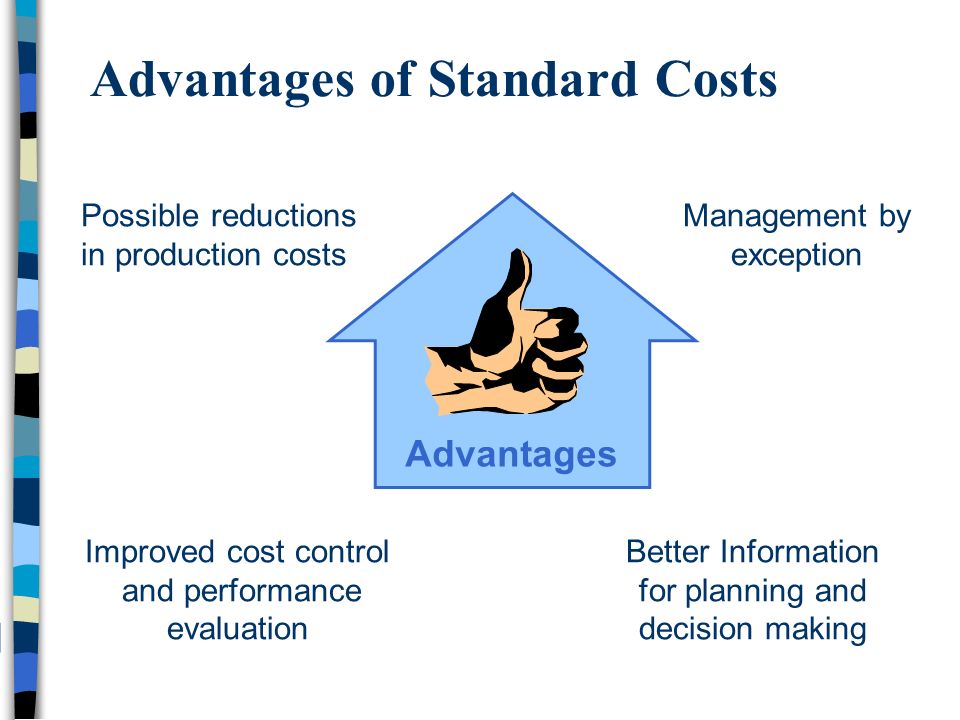 Advantages of Standard Costs

Possible reductions in production costs

Management by exception

Advantages

Improved cost control and performance evaluation

Better Information for planning and decision making